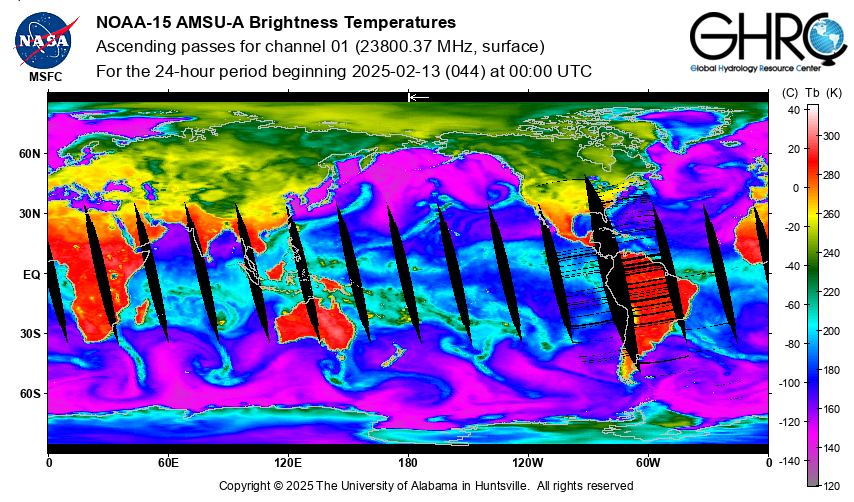 NASA
MSFC

NOAA-15 AMSU-A Brightness Temperatures
Ascending passes for channel 01 (23800.37 MHz, surface)
For the 24-hour period beginning 2025-02-13 (044) at 00:00 UTC

GHRC
Global Hydrology Resource Center

(C) Tb (K)
40
20
0
-20
-40
-60
-80
-100
-120
-140
300
280
260
240
220
200
180
160
140
120

60N
30N
EQ
30S
60S

0
60E
120E
180
120W
60W
0

Copyright © 2025 The University of Alabama in Huntsville. All rights reserved